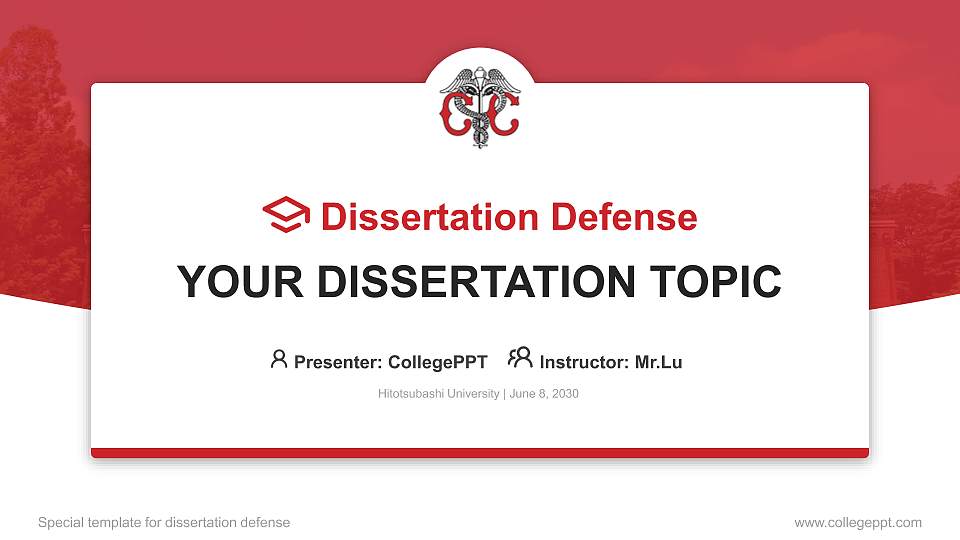 Dissertation Defense

YOUR DISSERTATION TOPIC

Presenter: CollegePPT Instructor: Mr.Lu

Hitotsubashi University | June 8, 2030

Special template for dissertation defense

www.collegeppt.com